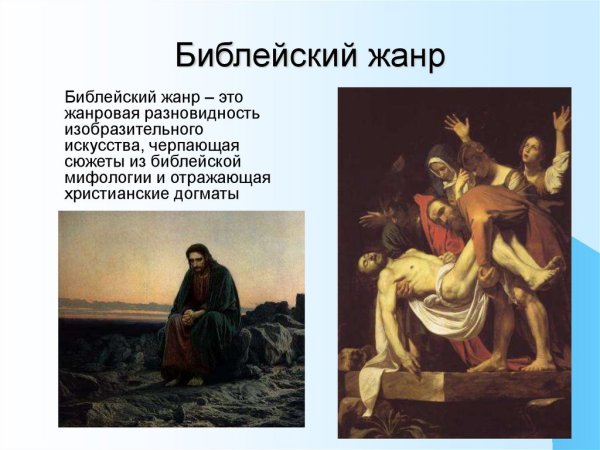 Библейский жанр

Библейский жанр – это жанровая разновидность изобразительного искусства, черпающая сюжеты из библейской мифологии и отражающая христианские догматы